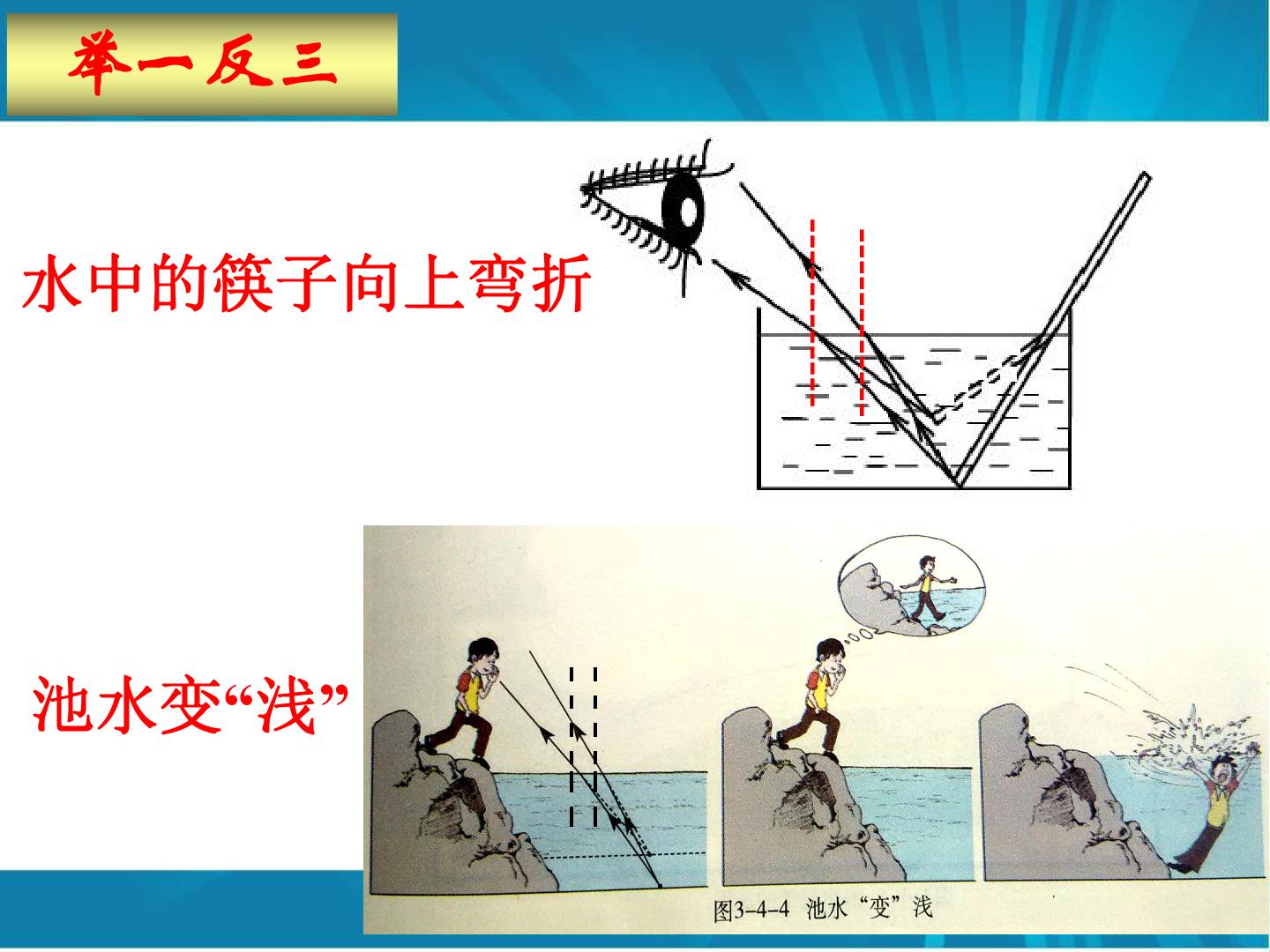 举一反三

水中的筷子向上弯折

池水变“浅”

图3-4-4 池水“变”浅